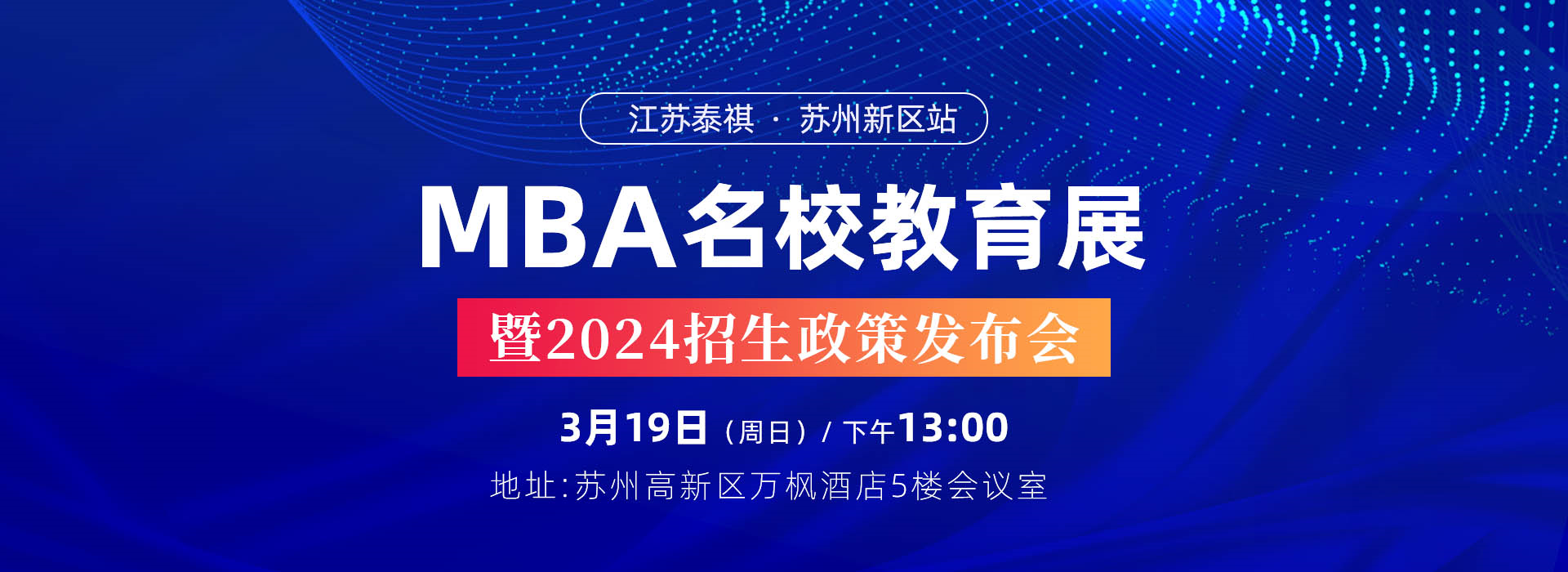 江苏泰祺 · 苏州新区站

MBA名校教育展

暨2024招生政策发布会

3月19日（周日）/ 下午13:00

地址:苏州高新区万枫酒店5楼会议室